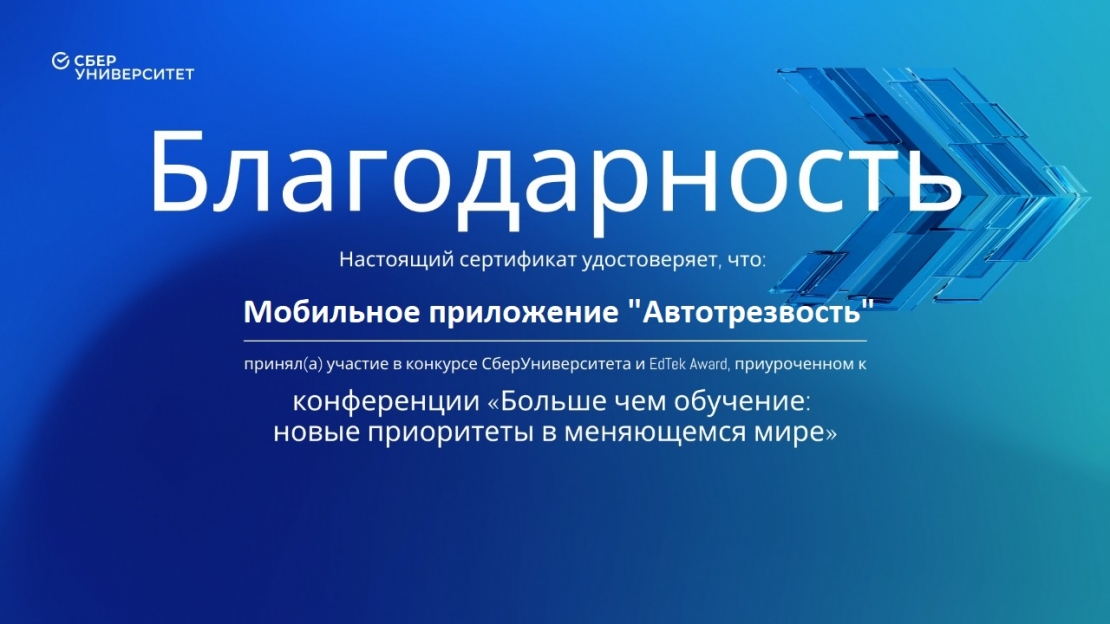 СБЕР
УНИВЕРСИТЕТ

Благодарность

Настоящий сертификат удостоверяет, что:

Мобильное приложение "Автотрезвость"

принял(а) участие в конкурсе СберУниверситета и EdTek Award, приуроченном к

конференции «Больше чем обучение: новые приоритеты в меняющемся мире»